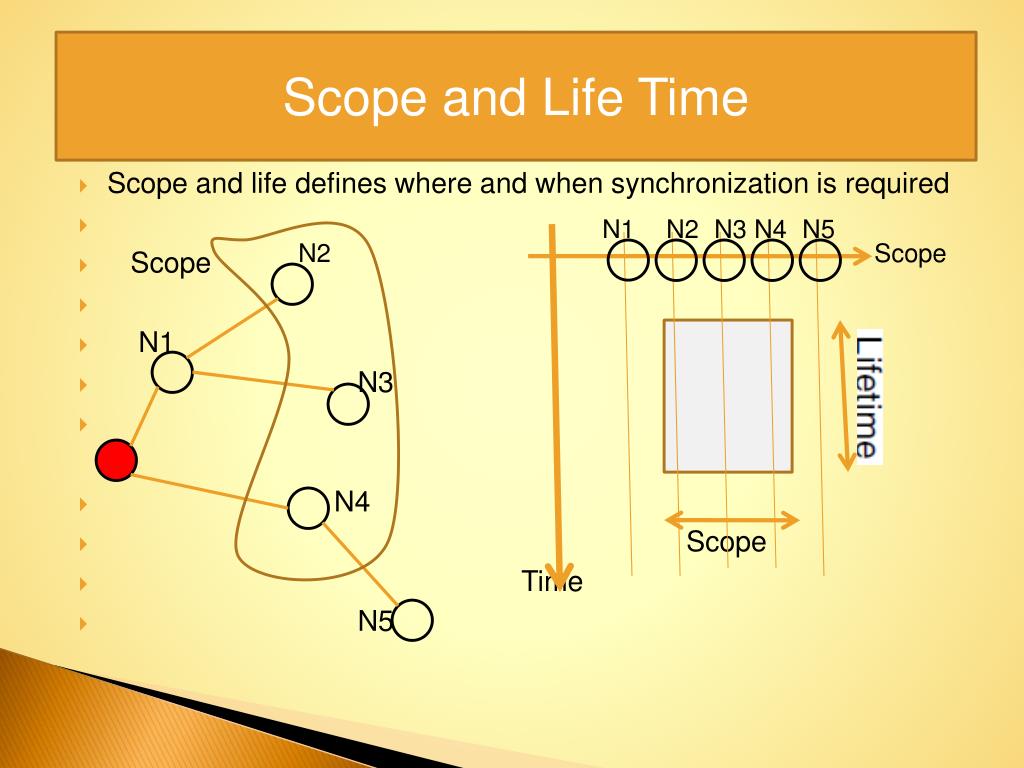 Scope and Life Time

Scope and life defines where and when synchronization is required

Scope

N2

N1

N3

N4

N5

N1 N2 N3 N4 N5

Scope

Lifetime

Scope

Time